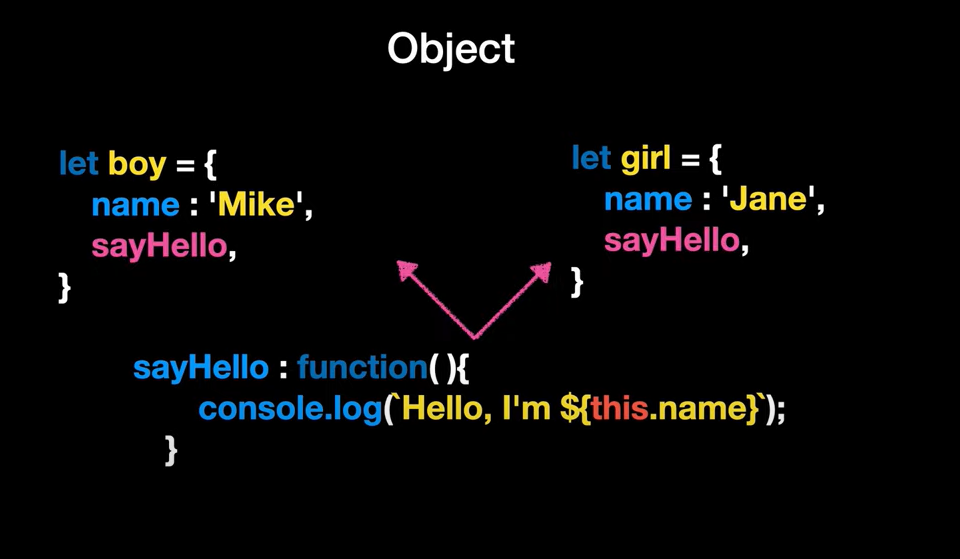 Object

let boy = {
name : 'Mike',
sayHello,
}

let girl = {
name : 'Jane',
sayHello,
}

sayHello : function( ){
console.log(`Hello, I'm ${this.name}`);
}